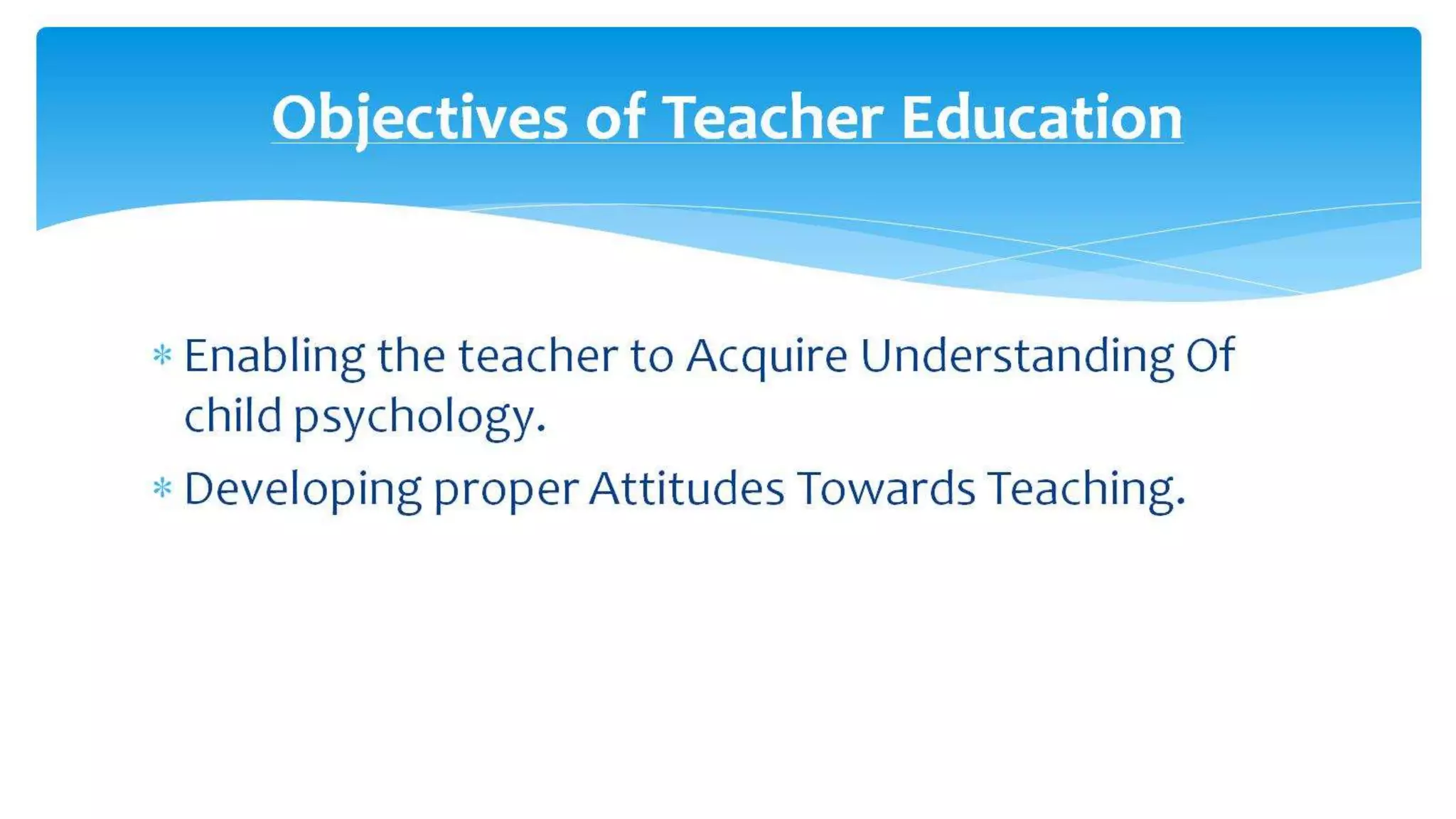 Objectives of Teacher Education

* Enabling the teacher to Acquire Understanding Of child psychology.
* Developing proper Attitudes Towards Teaching.